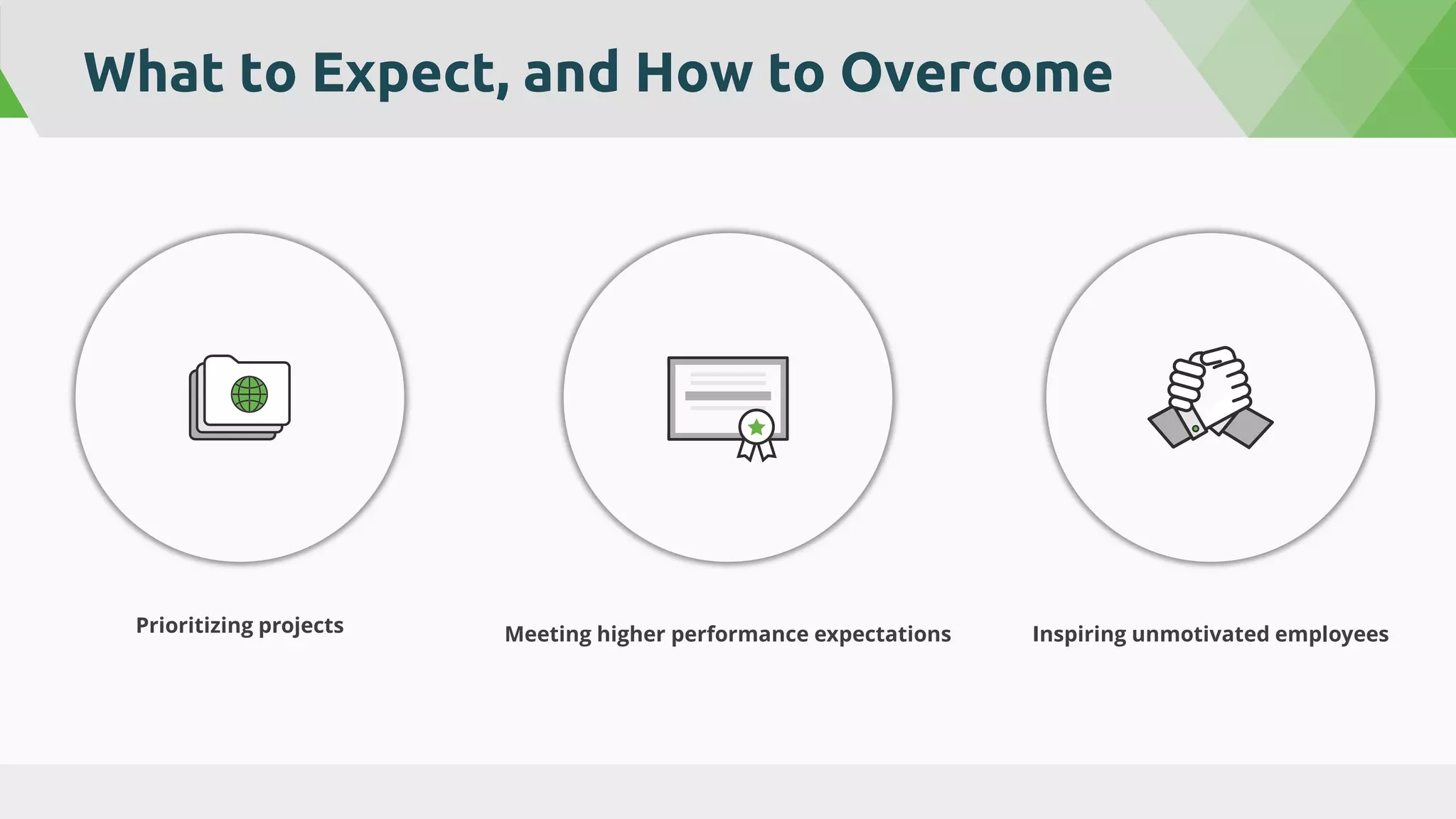 What to Expect, and How to Overcome

Prioritizing projects

Meeting higher performance expectations

Inspiring unmotivated employees